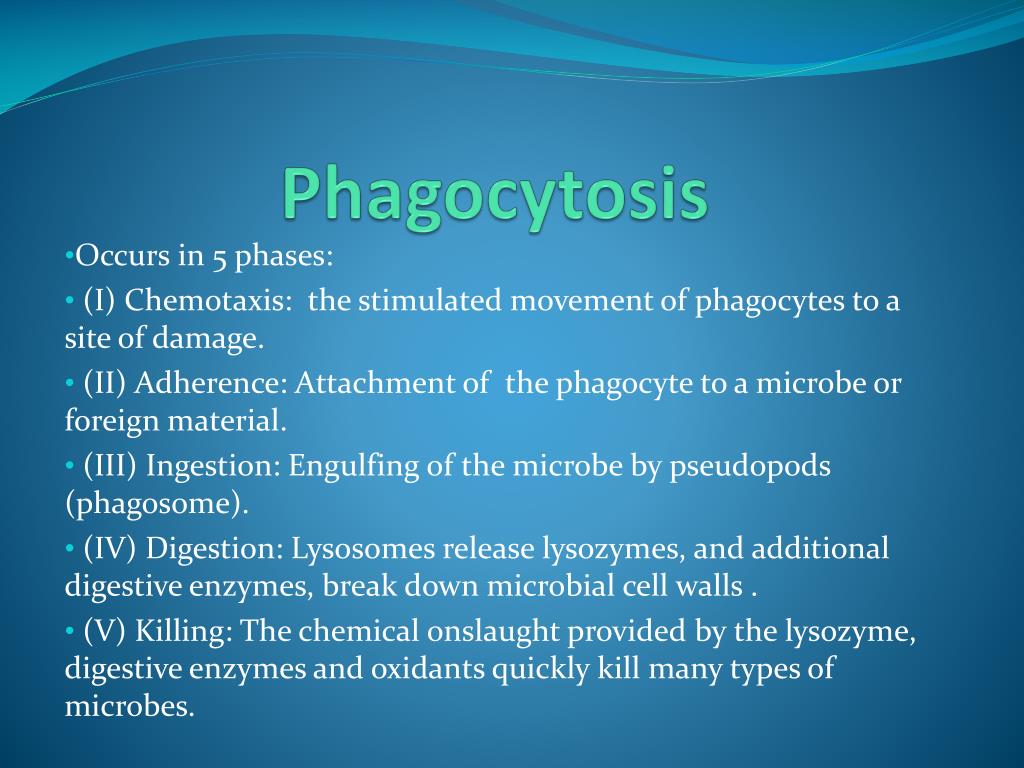 Phagocytosis

•Occurs in 5 phases:

• (I) Chemotaxis: the stimulated movement of phagocytes to a site of damage.

• (II) Adherence: Attachment of the phagocyte to a microbe or foreign material.

• (III) Ingestion: Engulfing of the microbe by pseudopods (phagosome).

• (IV) Digestion: Lysosomes release lysozymes, and additional digestive enzymes, break down microbial cell walls .

• (V) Killing: The chemical onslaught provided by the lysozyme, digestive enzymes and oxidants quickly kill many types of microbes.